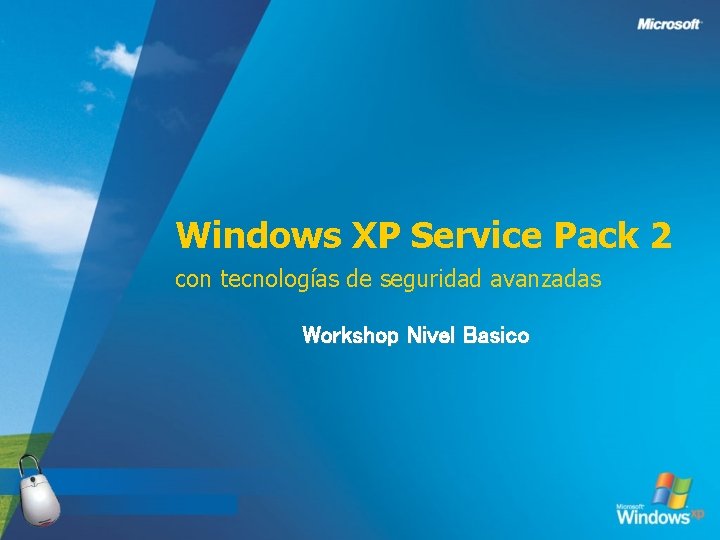 Microsoft

Windows XP Service Pack 2

con tecnologías de seguridad avanzadas

Workshop Nivel Basico

Microsoft Windows XP